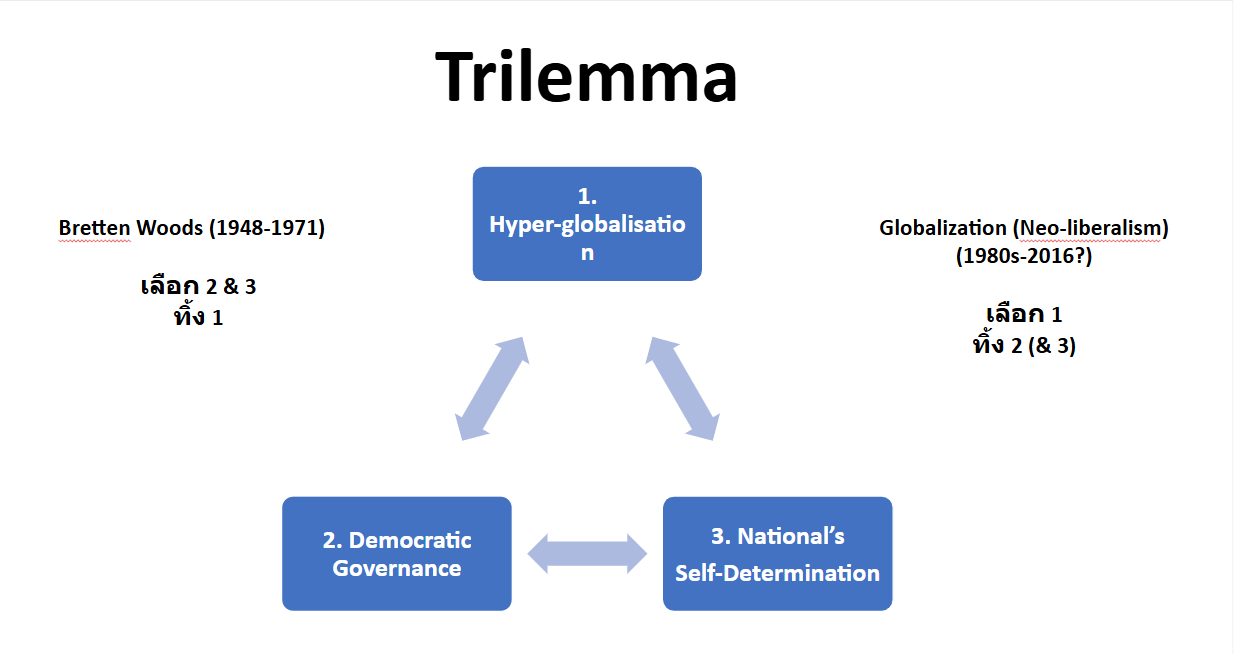 Trilemma

Bretten Woods (1948-1971)

เลือก 2 & 3
ทิ้ง 1

1. Hyper-globalisation

Globalization (Neo-liberalism) (1980s-2016?)

เลือก 1
ทิ้ง 2 (& 3)

2. Democratic Governance

3. National's Self-Determination